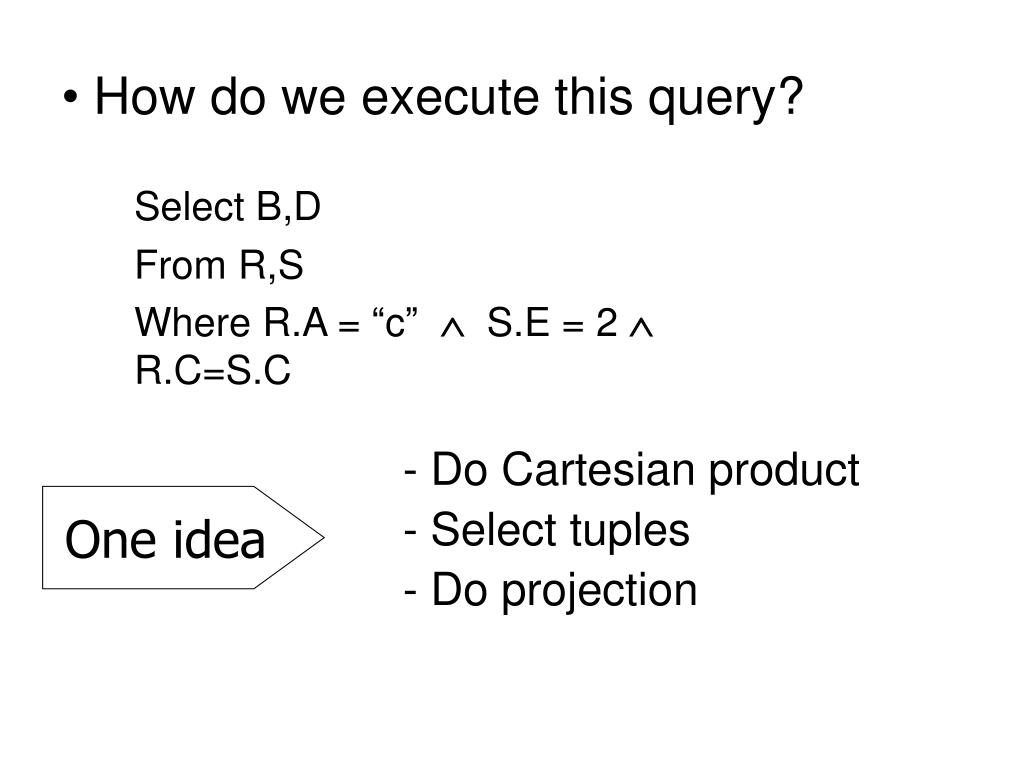 • How do we execute this query?

Select B,D
From R,S
Where R.A = “c” $\wedge$ S.E = 2 $\wedge$ R.C=S.C

One idea

- Do Cartesian product
- Select tuples
- Do projection